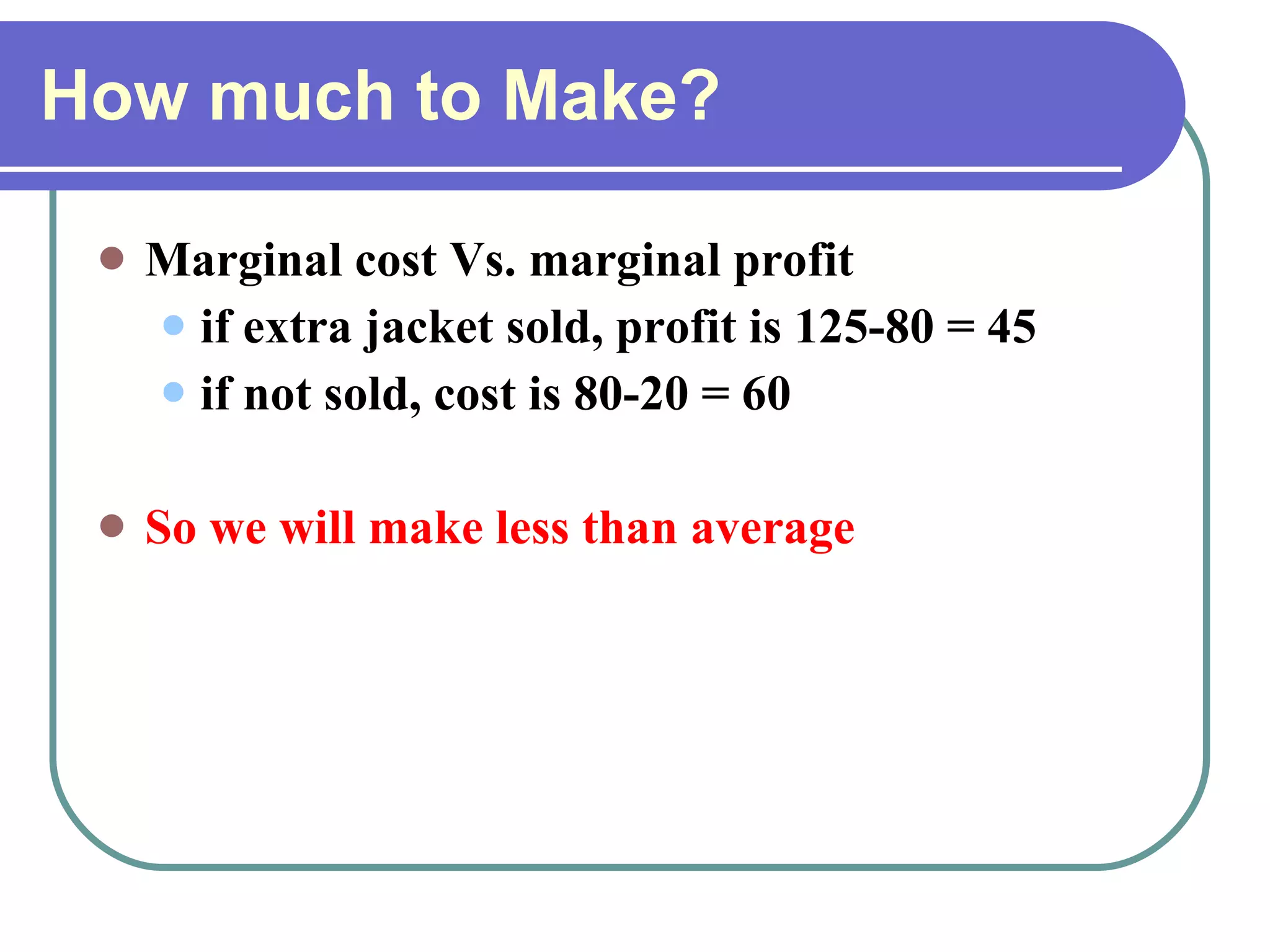 How much to Make?

- Marginal cost Vs. marginal profit
  - if extra jacket sold, profit is 125-80 = 45
  - if not sold, cost is 80-20 = 60

- So we will make less than average